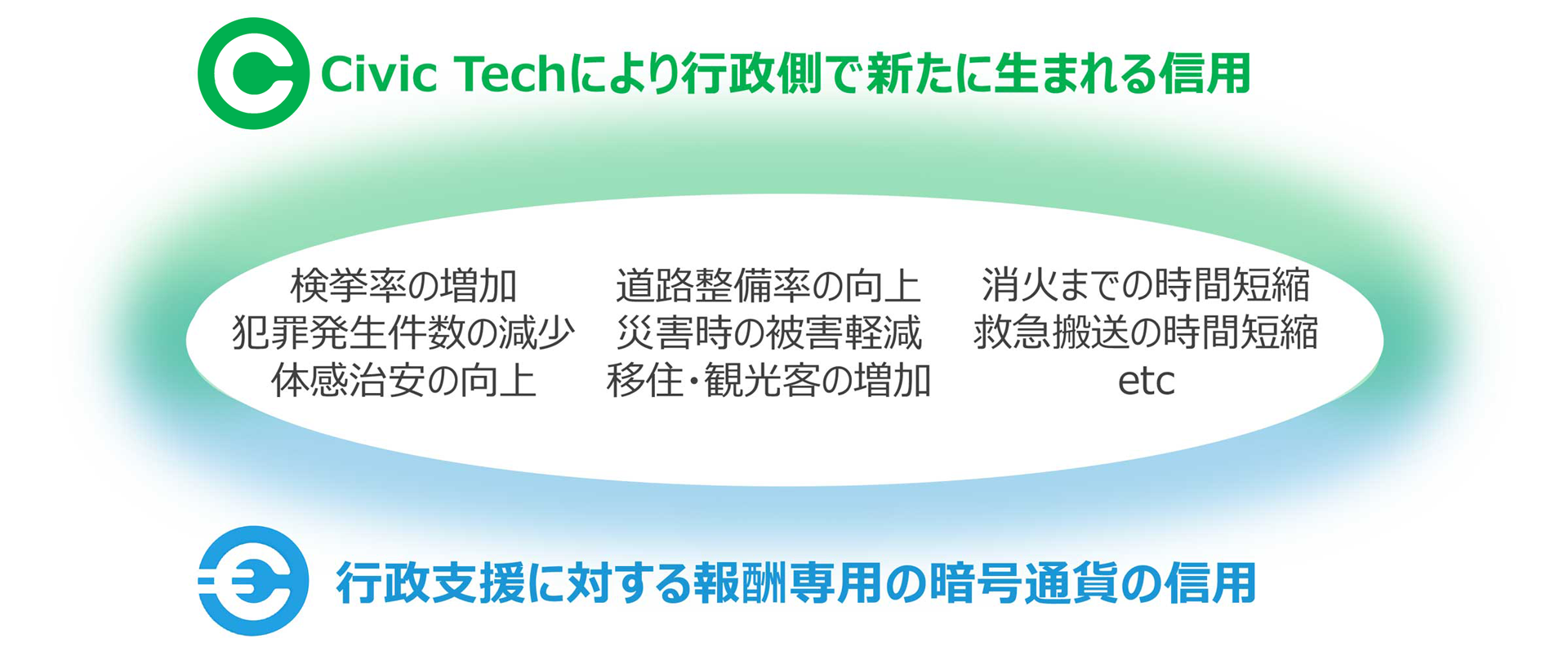 Civic Techにより行政側で新たに生まれる信用

検挙率の増加
犯罪発生件数の減少
体感治安の向上

道路整備率の向上
災害時の被害軽減
移住・観光客の増加

消火までの時間短縮
救急搬送の時間短縮
etc

行政支援に対する報酬専用の暗号通貨の信用